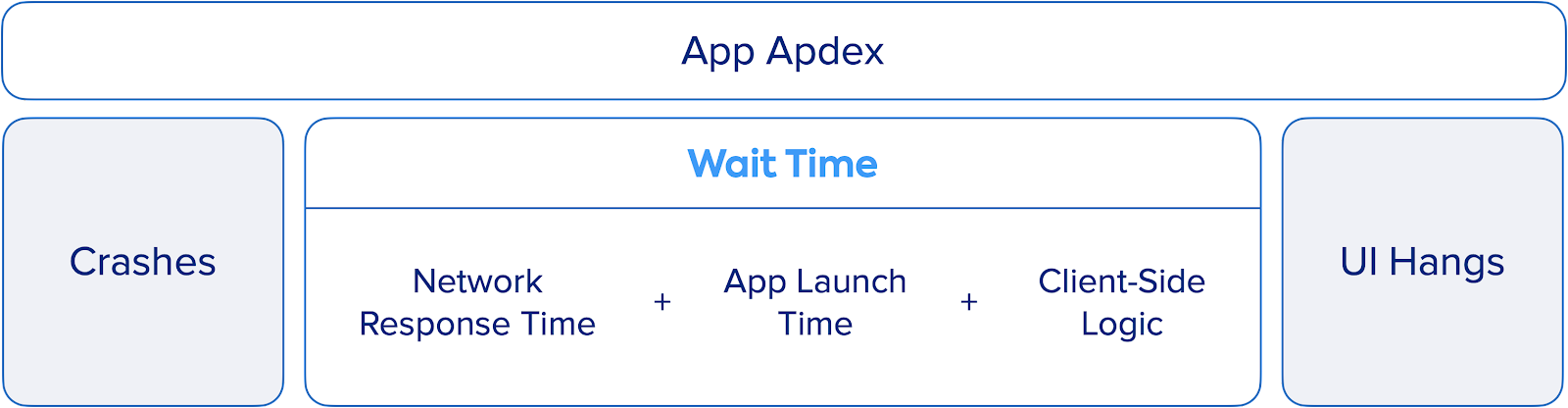 App Apdex

Crashes

Wait Time

Network Response Time + App Launch Time + Client-Side Logic

UI Hangs